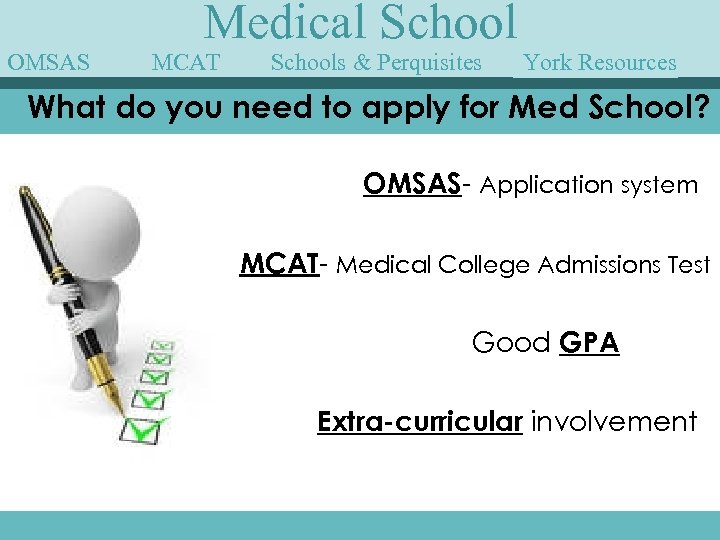 Medical School

OMSAS MCAT Schools & Perquisites York Resources

What do you need to apply for Med School?

OMSAS- Application system

MCAT- Medical College Admissions Test

Good GPA

Extra-curricular involvement